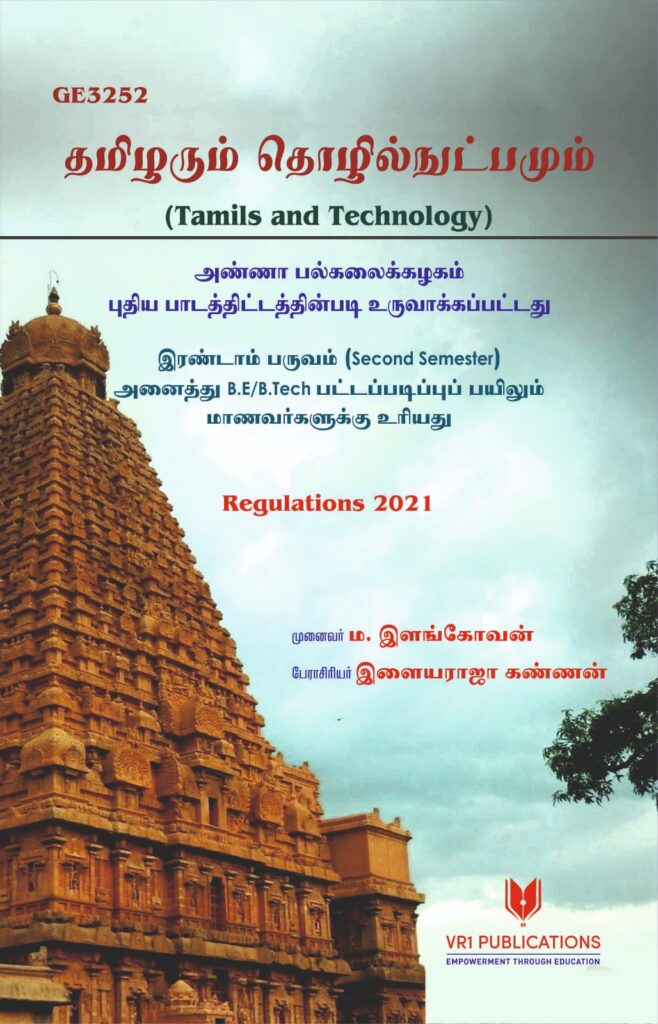 GE3252

தமிழரும் தொழில்நுட்பமும்

(Tamils and Technology)

அண்ணா பல்கலைக்கழகம்
புதிய பாடத்திட்டத்தின்படி உருவாக்கப்பட்டது

இரண்டாம் பருவம் (Second Semester)
அனைத்து B.E/B.Tech பட்டப்படிப்புப் பயிலும்
மாணவர்களுக்கு உரியது

Regulations 2021

முனைவர் ம. இளங்கோவன்

பேராசிரியர் இளையராஜா கண்ணன்

VR1 PUBLICATIONS
EMPOWERMENT THROUGH EDUCATION